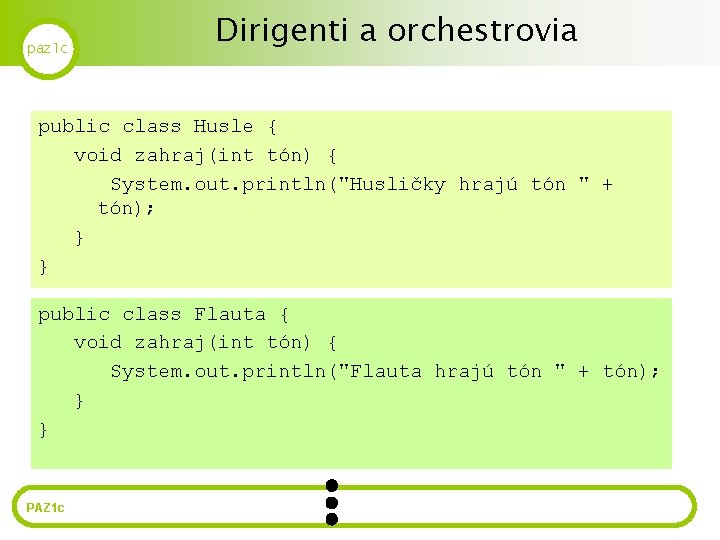 paz1c

Dirigenti a orchestrovia

public class Husle {
void zahraj(int tón) {
System.out.println("Husličky hrajú tón " + tón);
}
}

public class Flauta {
void zahraj(int tón) {
System.out.println("Flauta hrajú tón " + tón);
}
}

PAZ1c